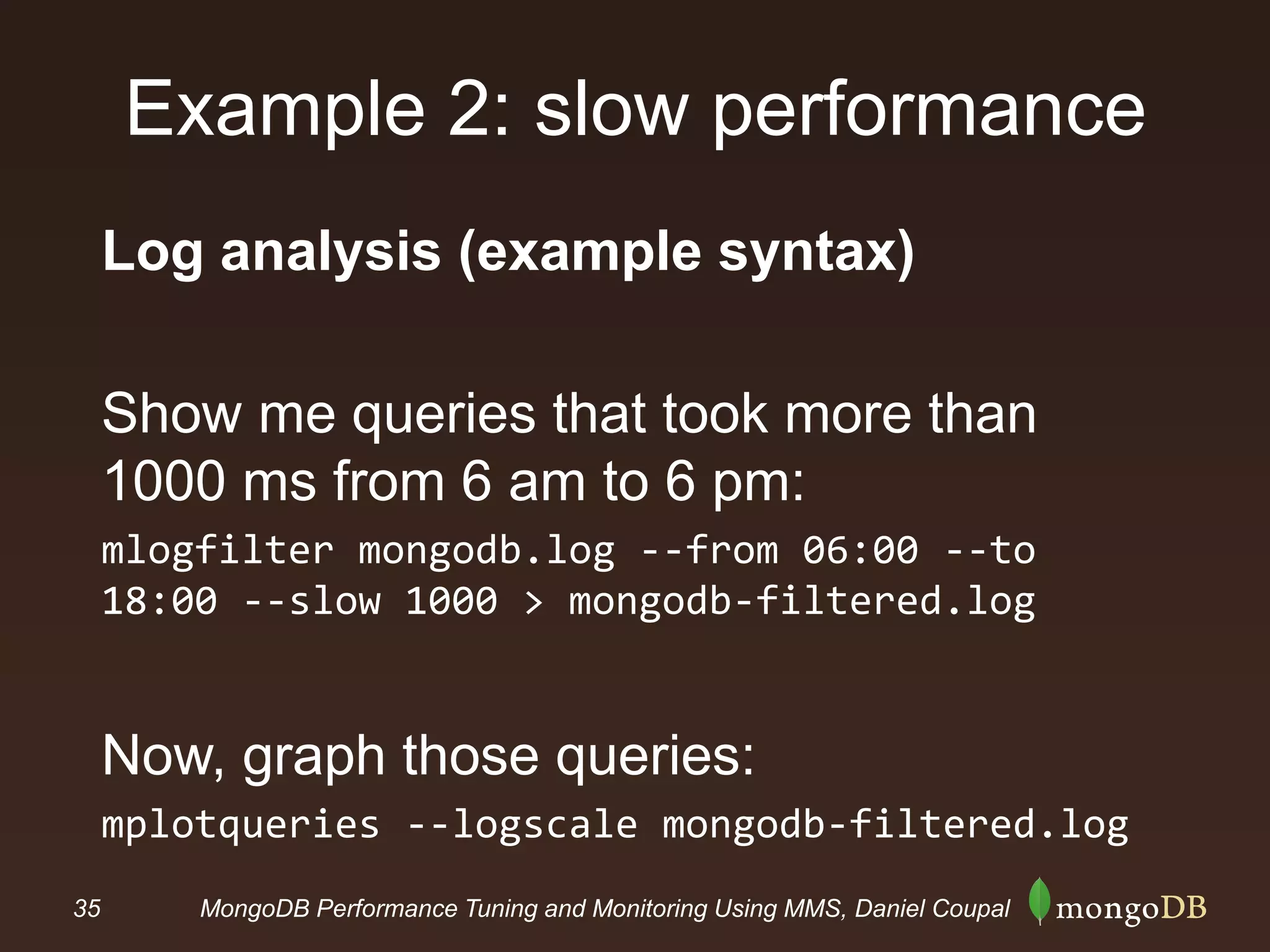 Example 2: slow performance

Log analysis (example syntax)

Show me queries that took more than 1000 ms from 6 am to 6 pm:

mlogfilter mongodb.log --from 06:00 --to 18:00 --slow 1000 > mongodb-filtered.log

Now, graph those queries:

mplotqueries --logscale mongodb-filtered.log

35 MongoDB Performance Tuning and Monitoring Using MMS, Daniel Coupal mongoDB